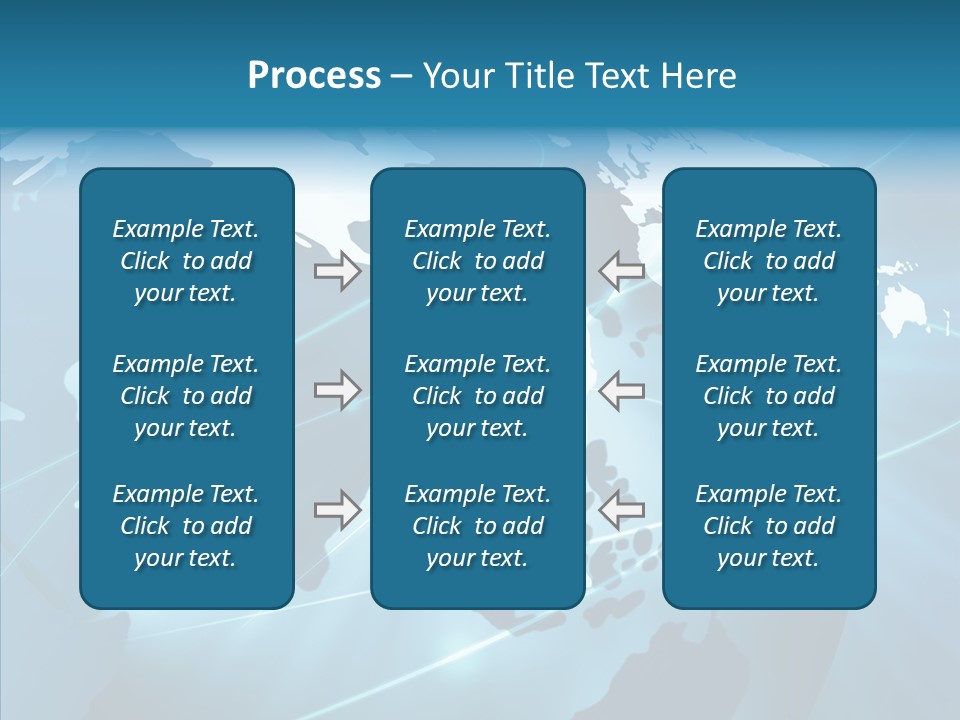 Process – Your Title Text Here

Example Text. Click to add your text.

Example Text. Click to add your text.

Example Text. Click to add your text.

Example Text. Click to add your text.

Example Text. Click to add your text.

Example Text. Click to add your text.

Example Text. Click to add your text.

Example Text. Click to add your text.

Example Text. Click to add your text.